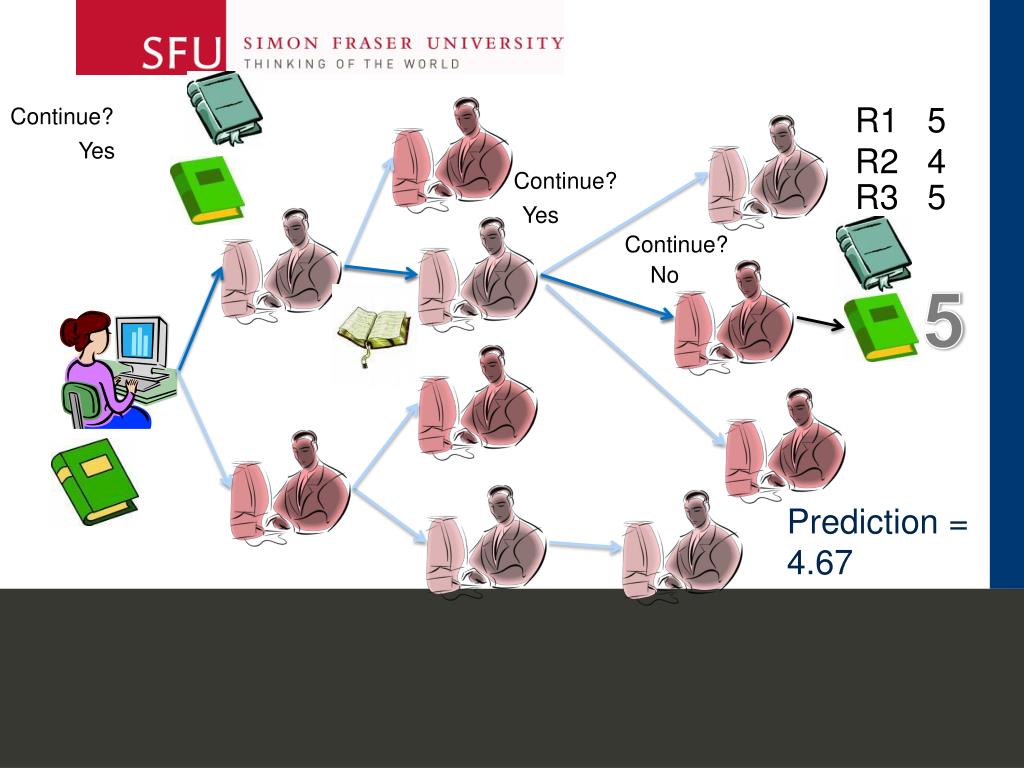 SFU SIMON FRASER UNIVERSITY
THINKING OF THE WORLD

Continue?
Yes

Continue?
Yes

Continue?
No

R1 5
R2 4
R3 5

5

Prediction = 4.67